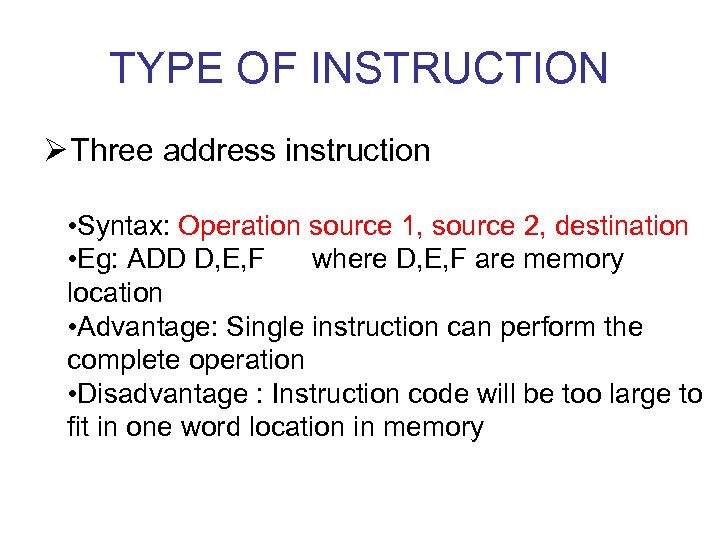 TYPE OF INSTRUCTION

➢Three address instruction

•Syntax: Operation source 1, source 2, destination
•Eg: ADD D,E,F where D,E,F are memory location
•Advantage: Single instruction can perform the complete operation
•Disadvantage : Instruction code will be too large to fit in one word location in memory